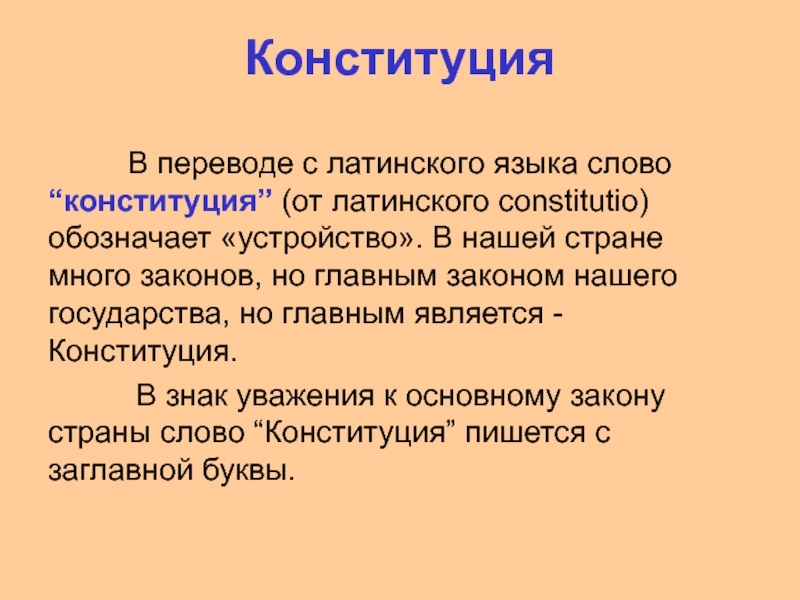 Конституция

В переводе с латинского языка слово “конституция” (от латинского constitutio) обозначает «устройство». В нашей стране много законов, но главным законом нашего государства, но главным является - Конституция.

В знак уважения к основному закону страны слово “Конституция” пишется с заглавной буквы.